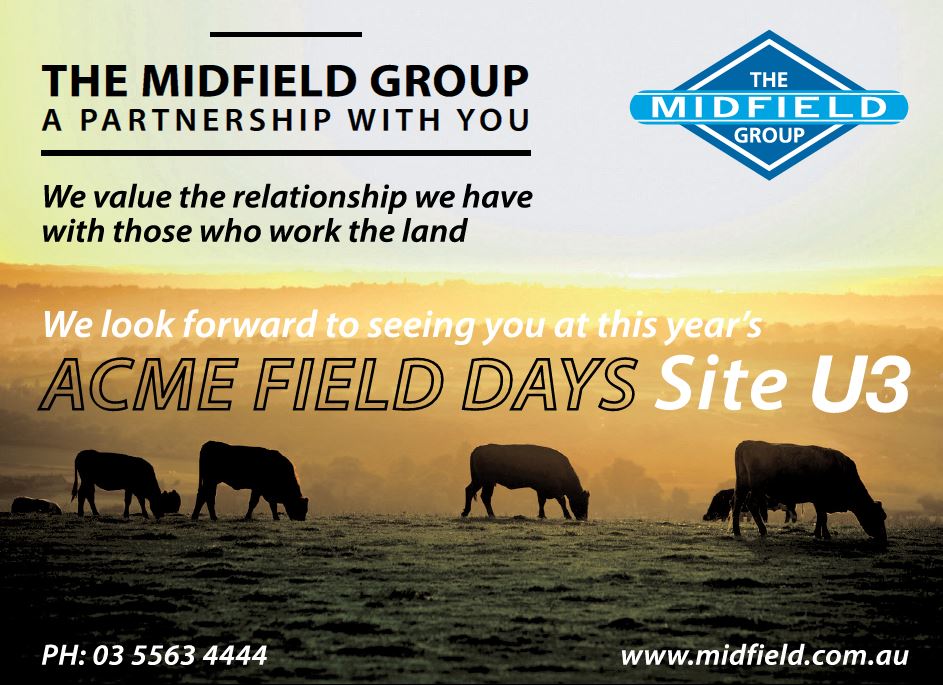 THE MIDFIELD GROUP
A PARTNERSHIP WITH YOU

THE MIDFIELD GROUP

We value the relationship we have with those who work the land

We look forward to seeing you at this year's
ACME FIELD DAYS Site U3

PH: 03 5563 4444

www.midfield.com.au